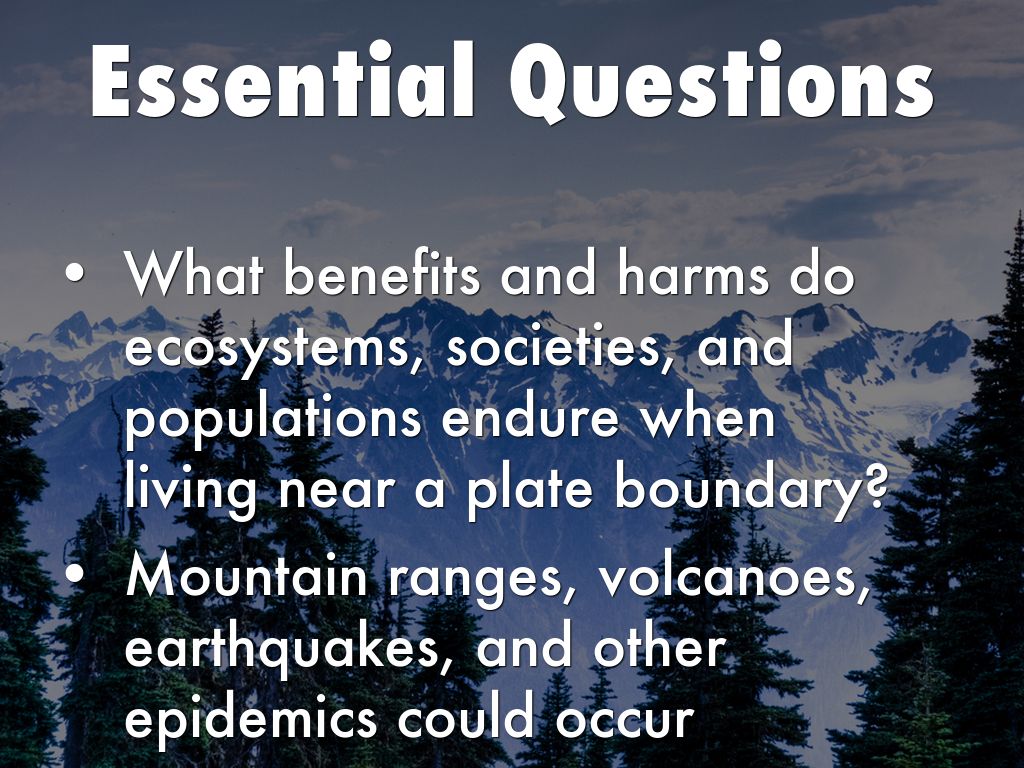 Essential Questions

• What benefits and harms do ecosystems, societies, and populations endure when living near a plate boundary?
• Mountain ranges, volcanoes, earthquakes, and other epidemics could occur